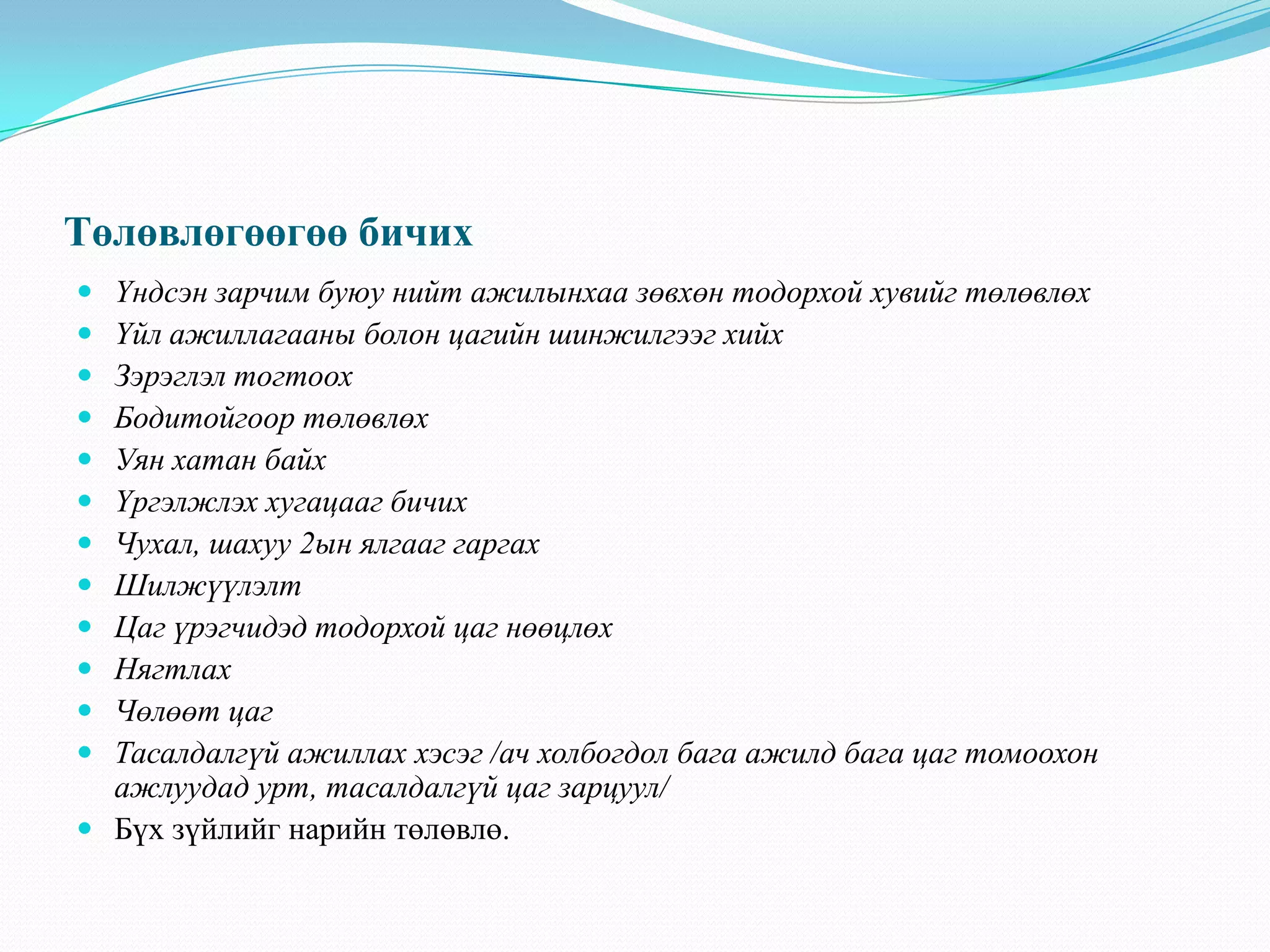 Төлөвлөгөөгөө бичих

- Үндсэн зарчим буюу нийт ажилынхаа зөвхөн тодорхой хувийг төлөвлөх
- Үйл ажиллагааны болон цагийн шинжилгээг хийх
- Зэрэглэл тогтоох
- Бодитойгоор төлөвлөх
- Уян хатан байх
- Үргэлжлэх хугацааг бичих
- Чухал, шахуу 2ын ялгааг гаргах
- Шилжүүлэлт
- Цаг үрэгчидэд тодорхой цаг нөөцлөх
- Нягтлах
- Чөлөөт цаг
- Тасалдалгүй ажиллах хэсэг /ач холбогдол бага ажилд бага цаг томоохон ажлуудад урт, тасалдалгүй цаг зарцуул/
- Бүх зүйлийг нарийн төлөвлө.